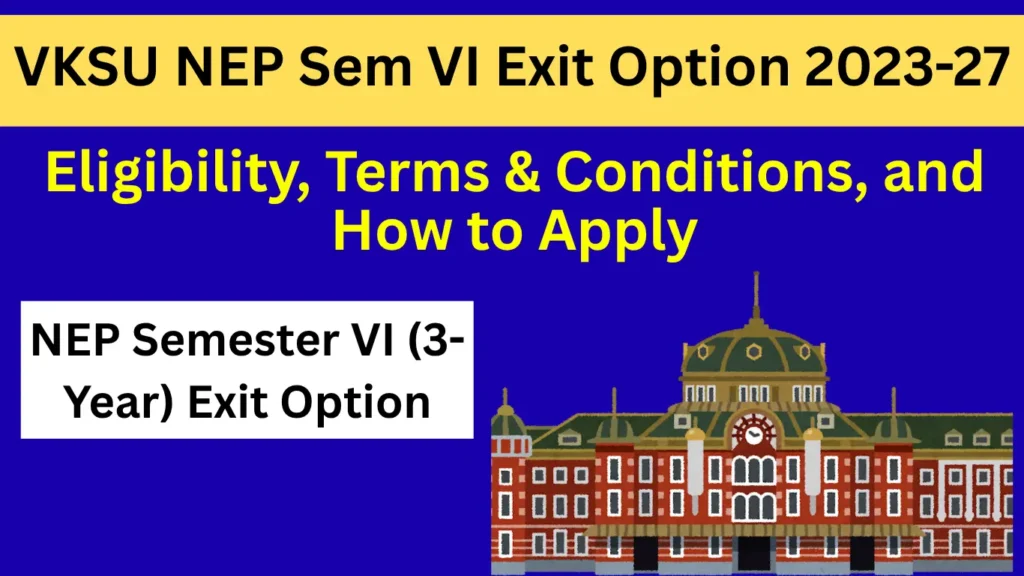 VKSU NEP Sem VI Exit Option 2023-27

Eligibility, Terms & Conditions, and How to Apply

NEP Semester VI (3-Year) Exit Option